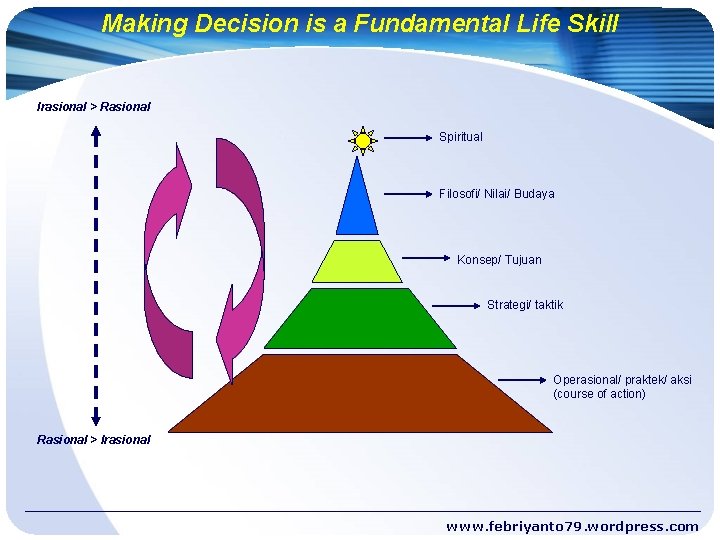 Making Decision is a Fundamental Life Skill

Irasional > Rasional

Spiritual

Filosofi/ Nilai/ Budaya

Konsep/ Tujuan

Strategi/ taktik

Operasional/ praktek/ aksi (course of action)

Rasional > Irasional

www.febriyanto79.wordpress.com